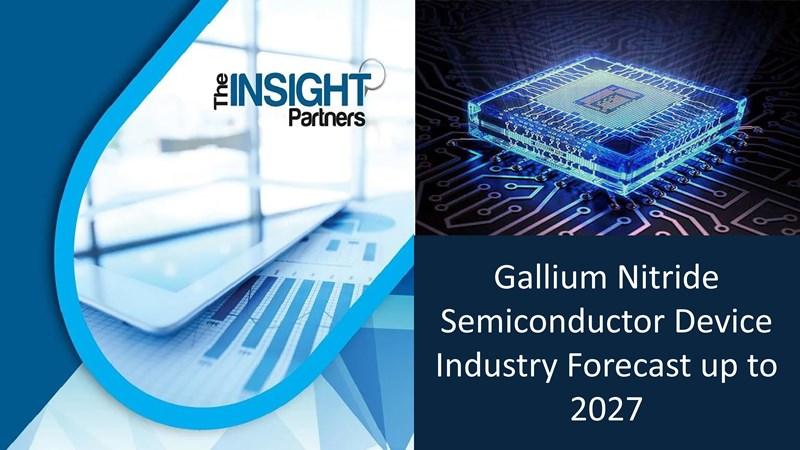 The INSIGHT Partners

Gallium Nitride Semiconductor Device Industry Forecast up to 2027